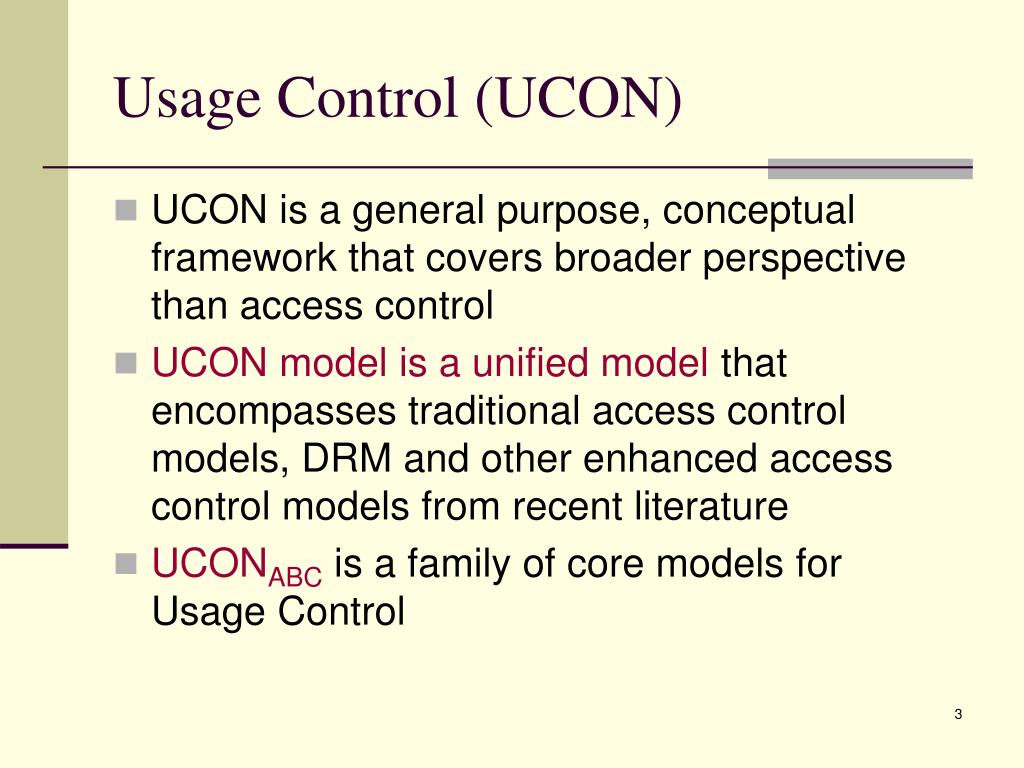 Usage Control (UCON)

UCON is a general purpose, conceptual framework that covers broader perspective than access control

UCON model is a unified model that encompasses traditional access control models, DRM and other enhanced access control models from recent literature

$UCON_{ABC}$ is a family of core models for Usage Control

3